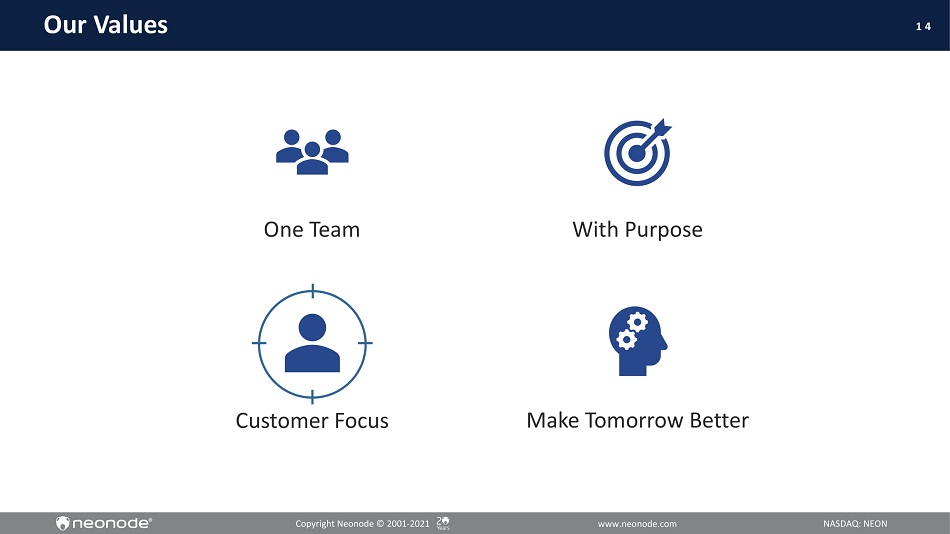 Our Values

14

One Team

With Purpose

Customer Focus

Make Tomorrow Better

neonode®

Copyright Neonode © 2001-2021 20 Years

www.neonode.com

NASDAQ: NEON